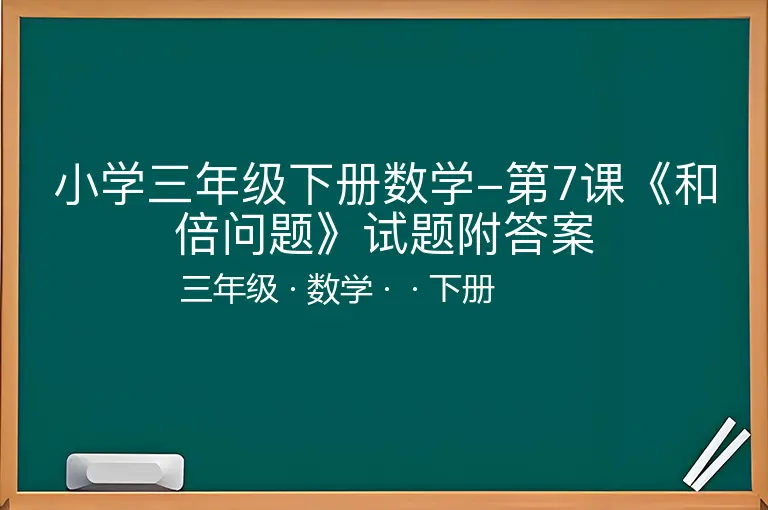 小学三年级下册数学–第7课《和倍问题》试题附答案

三年级 · 数学 · · 下册